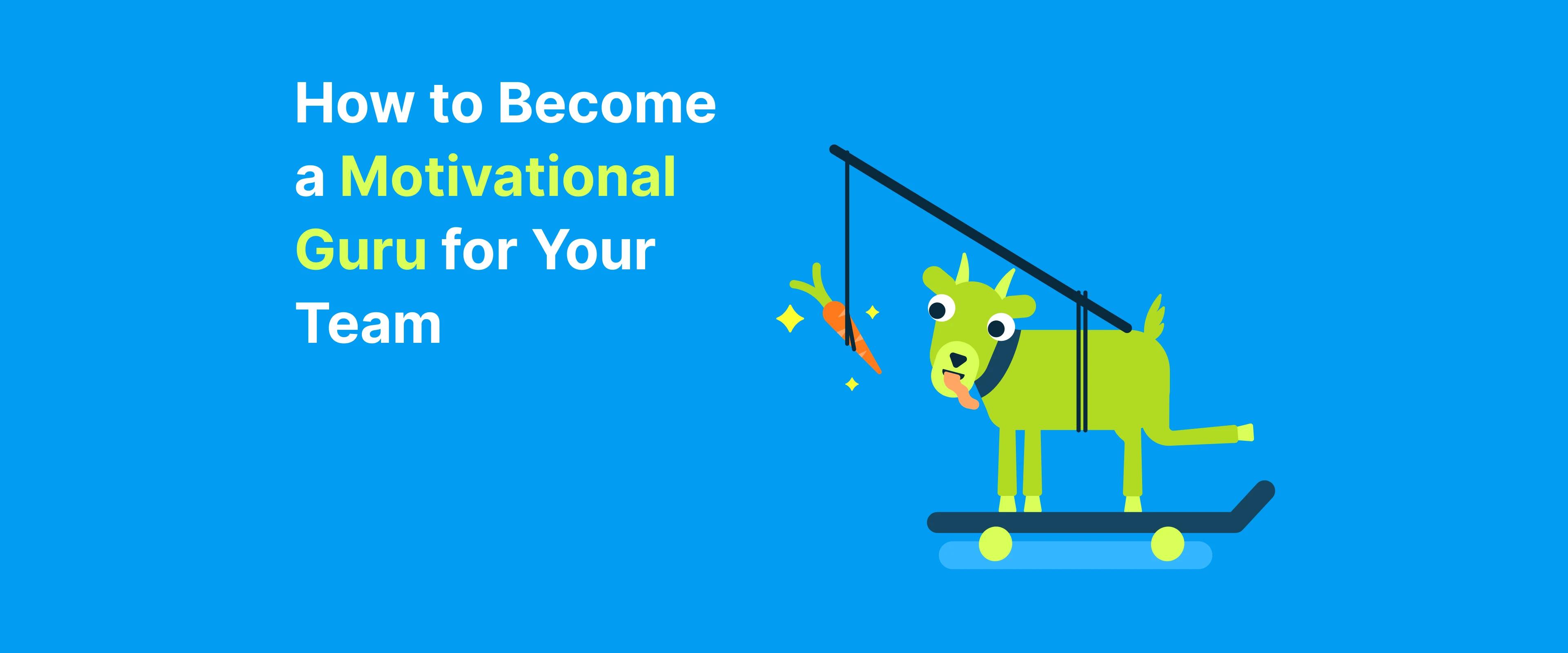 How to Become a Motivational Guru for Your Team